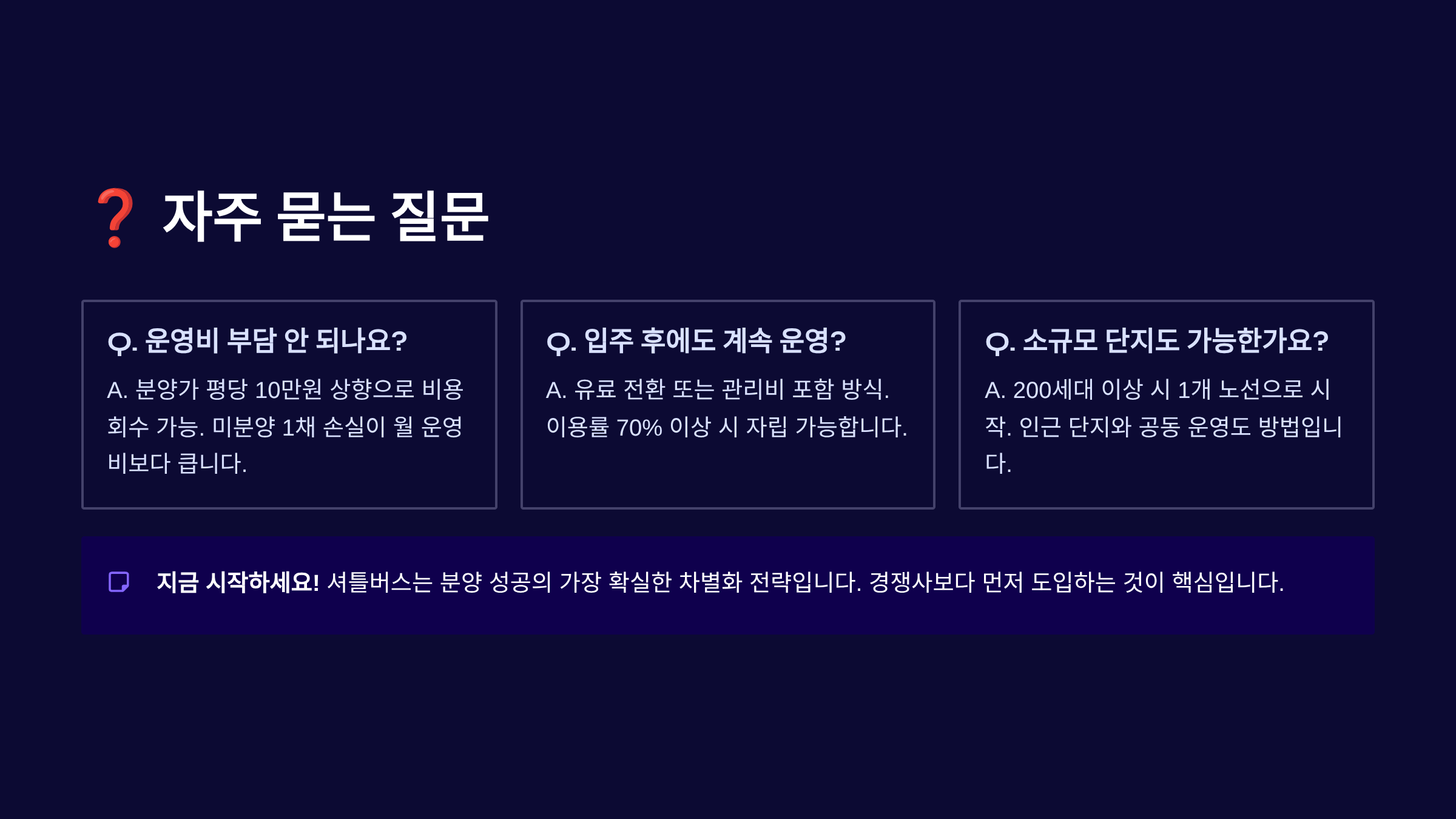 ❓ 자주 묻는 질문

Q. 운영비 부담 안 되나요?

A. 분양가 평당 10만원 상향으로 비용 회수 가능. 미분양 1채 손실이 월 운영비보다 큽니다.

Q. 입주 후에도 계속 운영?

A. 유료 전환 또는 관리비 포함 방식. 이용률 70% 이상 시 자립 가능합니다.

Q. 소규모 단지도 가능한가요?

A. 200세대 이상 시 1개 노선으로 시작. 인근 단지와 공동 운영도 방법입니다.

지금 시작하세요! 셔틀버스는 분양 성공의 가장 확실한 차별화 전략입니다. 경쟁사보다 먼저 도입하는 것이 핵심입니다.